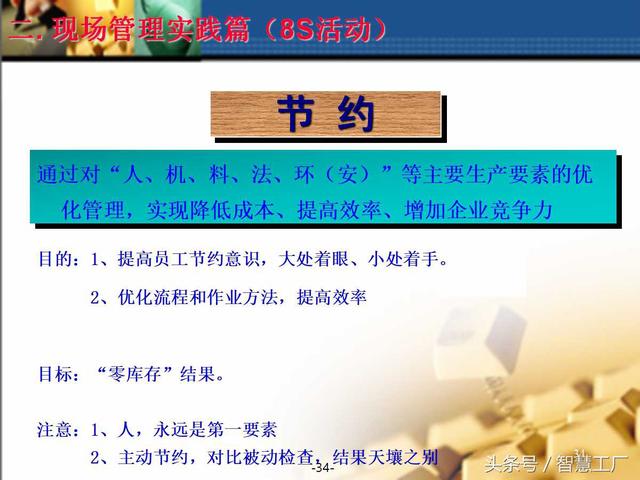 二. 现场管理实践篇（8S活动）

节 约

通过对“人、机、料、法、环（安）”等主要生产要素的优化管理，实现降低成本、提高效率、增加企业竞争力

目的：1、提高员工节约意识，大处着眼、小处着手。

2、优化流程和作业方法，提高效率

目标：“零库存”结果。

注意：1、人，永远是第一要素

2、主动节约，对比被动检查，结果天壤之别

-34-

31

头条号 / 智慧工厂